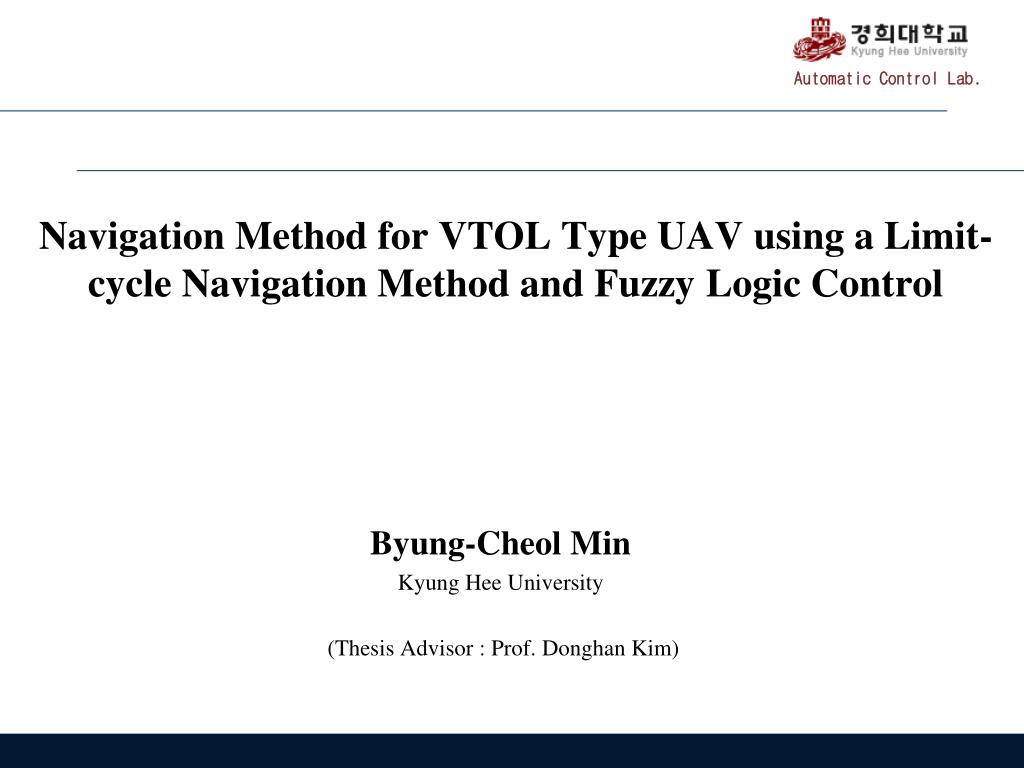 경희대학교
Kyung Hee University
Automatic Control Lab.

Navigation Method for VTOL Type UAV using a Limit-cycle Navigation Method and Fuzzy Logic Control

Byung-Cheol Min
Kyung Hee University

(Thesis Advisor : Prof. Donghan Kim)